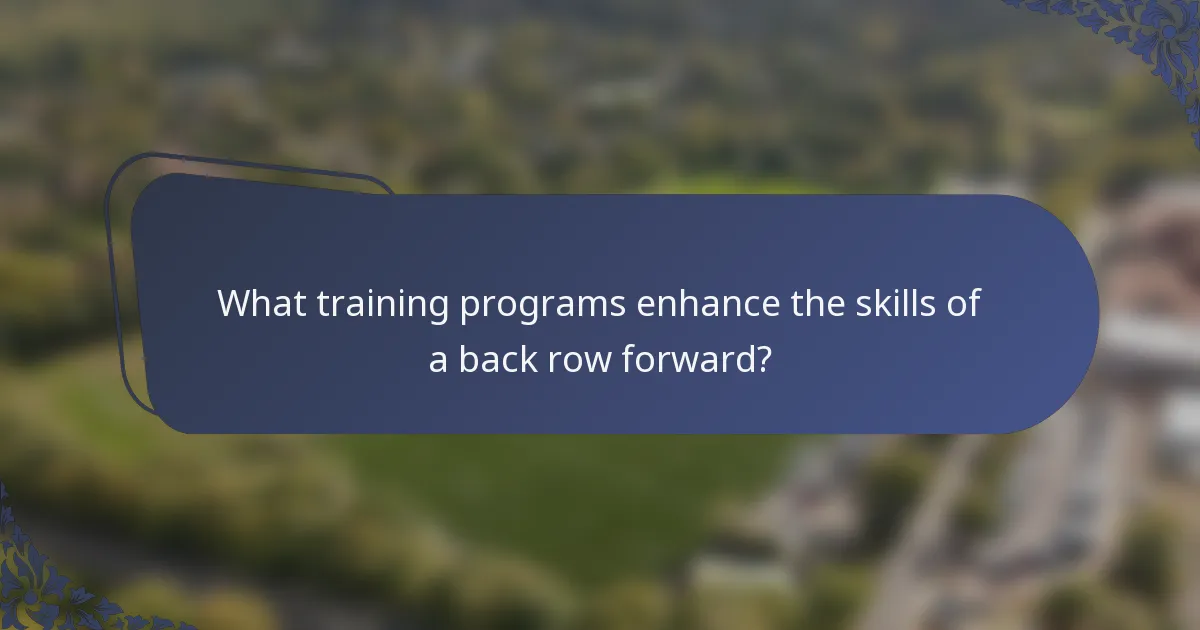 What training programs enhance the skills of a back row forward?